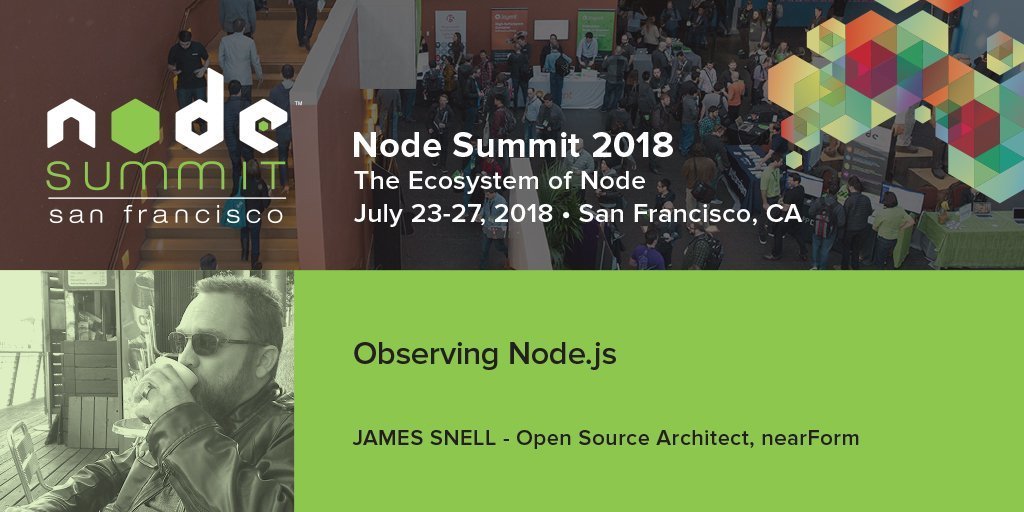 node™
SUMMIT
san francisco

Node Summit 2018
The Ecosystem of Node
July 23-27, 2018 • San Francisco, CA

Observing Node.js

JAMES SNELL - Open Source Architect, nearForm